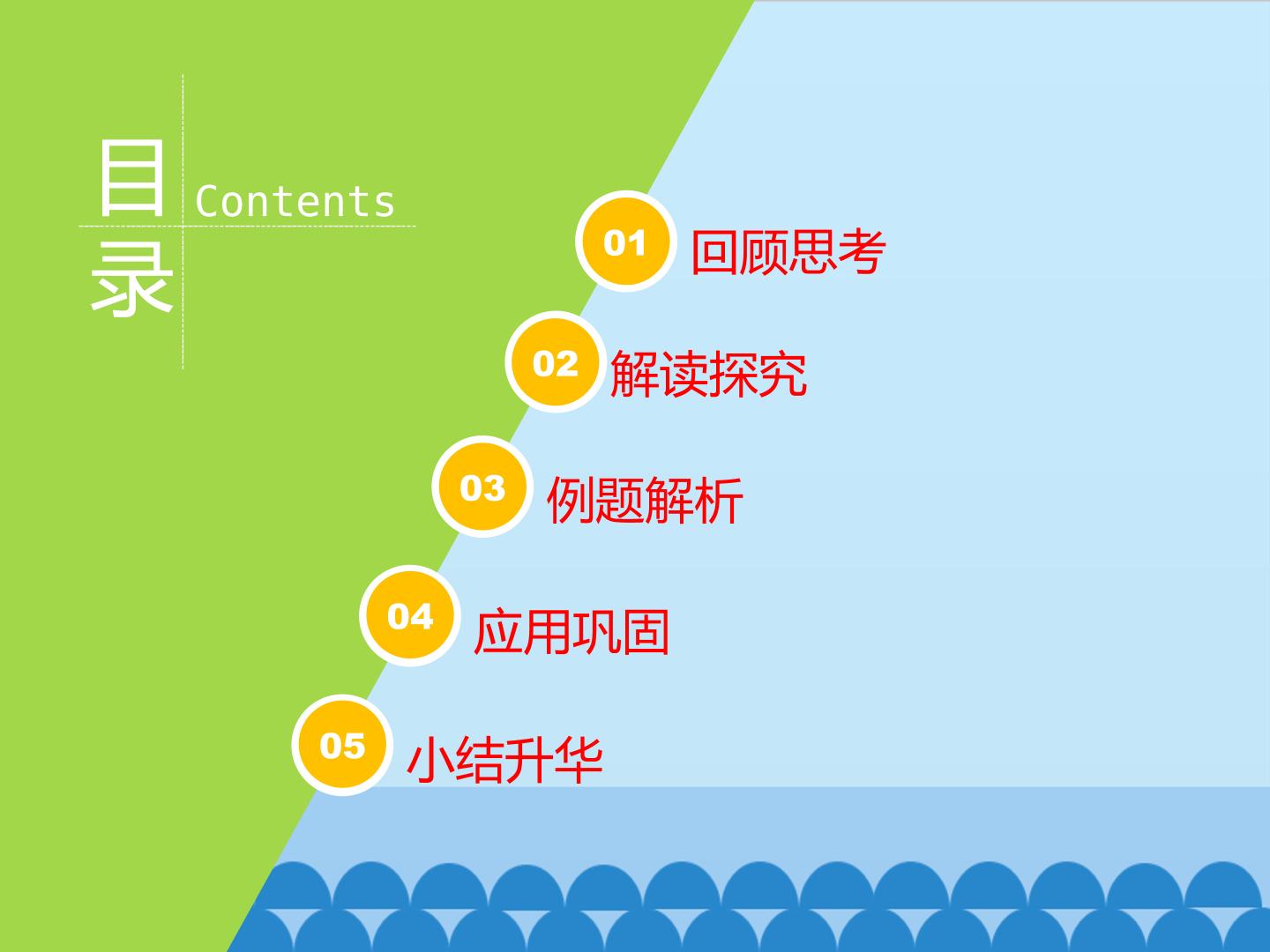 目录 Contents

01 回顾思考

02 解读探究

03 例题解析

04 应用巩固

05 小结升华